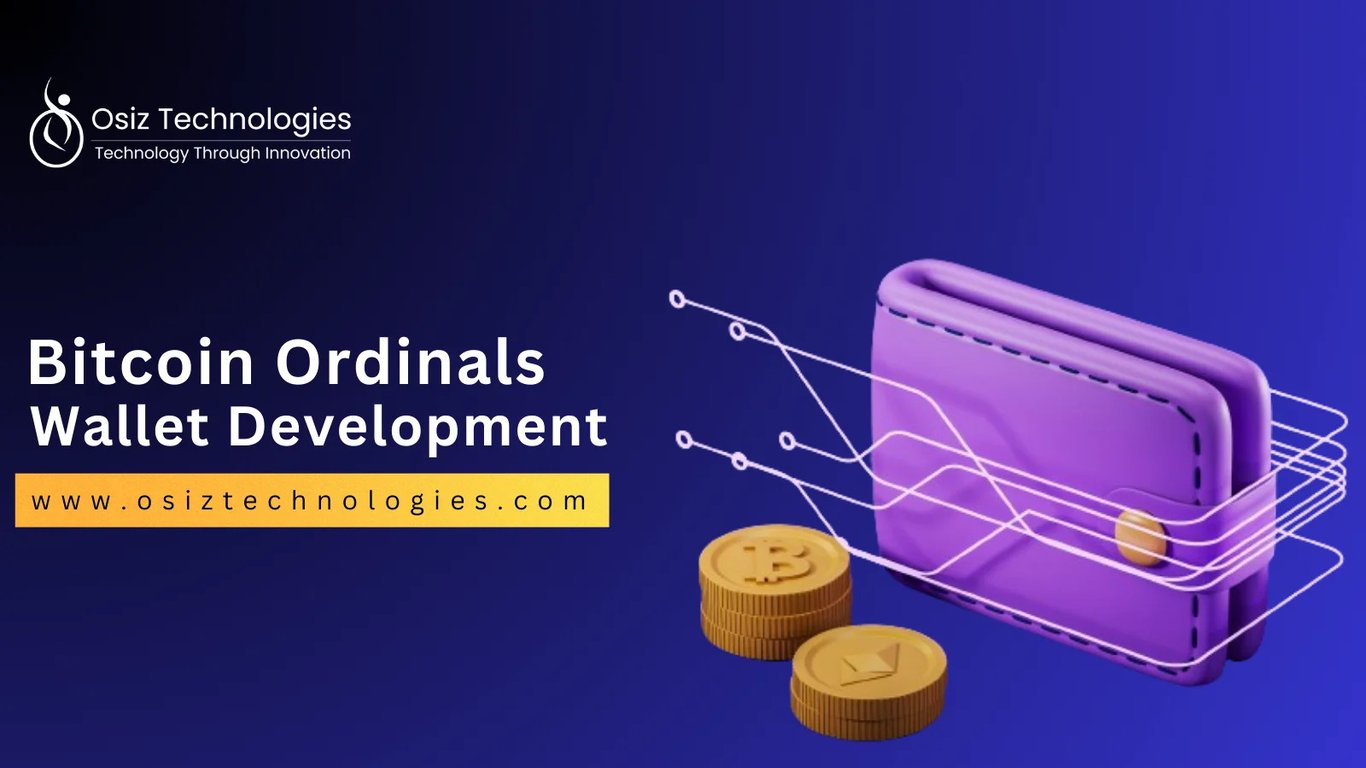 Osiz Technologies
Technology Through Innovation

Bitcoin Ordinals
Wallet Development

www.osiztechnologies.com